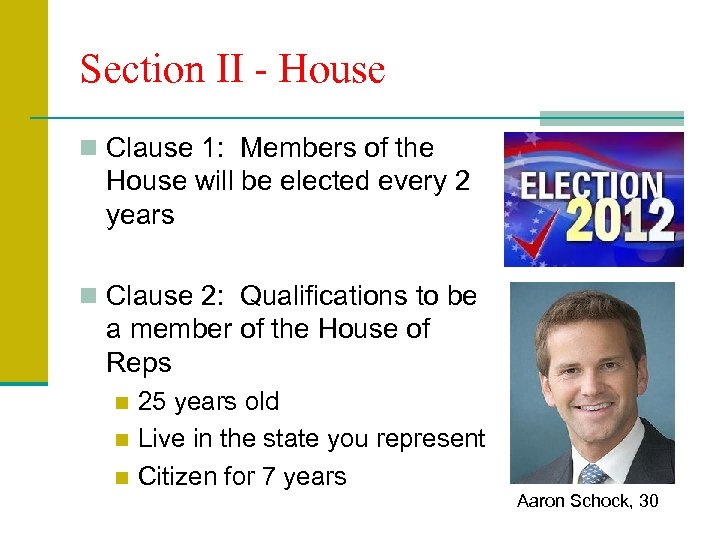 Section II - House

Clause 1: Members of the House will be elected every 2 years

ELECTION 2012

Clause 2: Qualifications to be a member of the House of Reps

25 years old

Live in the state you represent

Citizen for 7 years

Aaron Schock, 30